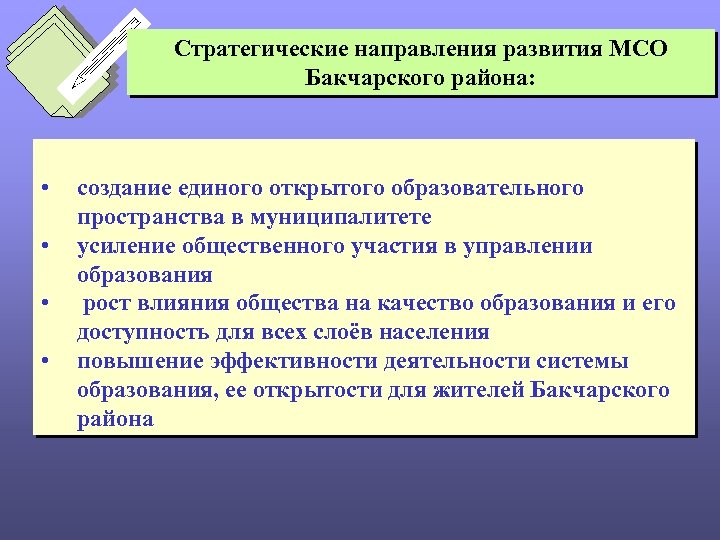 Стратегические направления развития МСО Бакчарского района:

• создание единого открытого образовательного пространства в муниципалитете
• усиление общественного участия в управлении образования
• рост влияния общества на качество образования и его доступность для всех слоёв населения
• повышение эффективности деятельности системы образования, ее открытости для жителей Бакчарского района